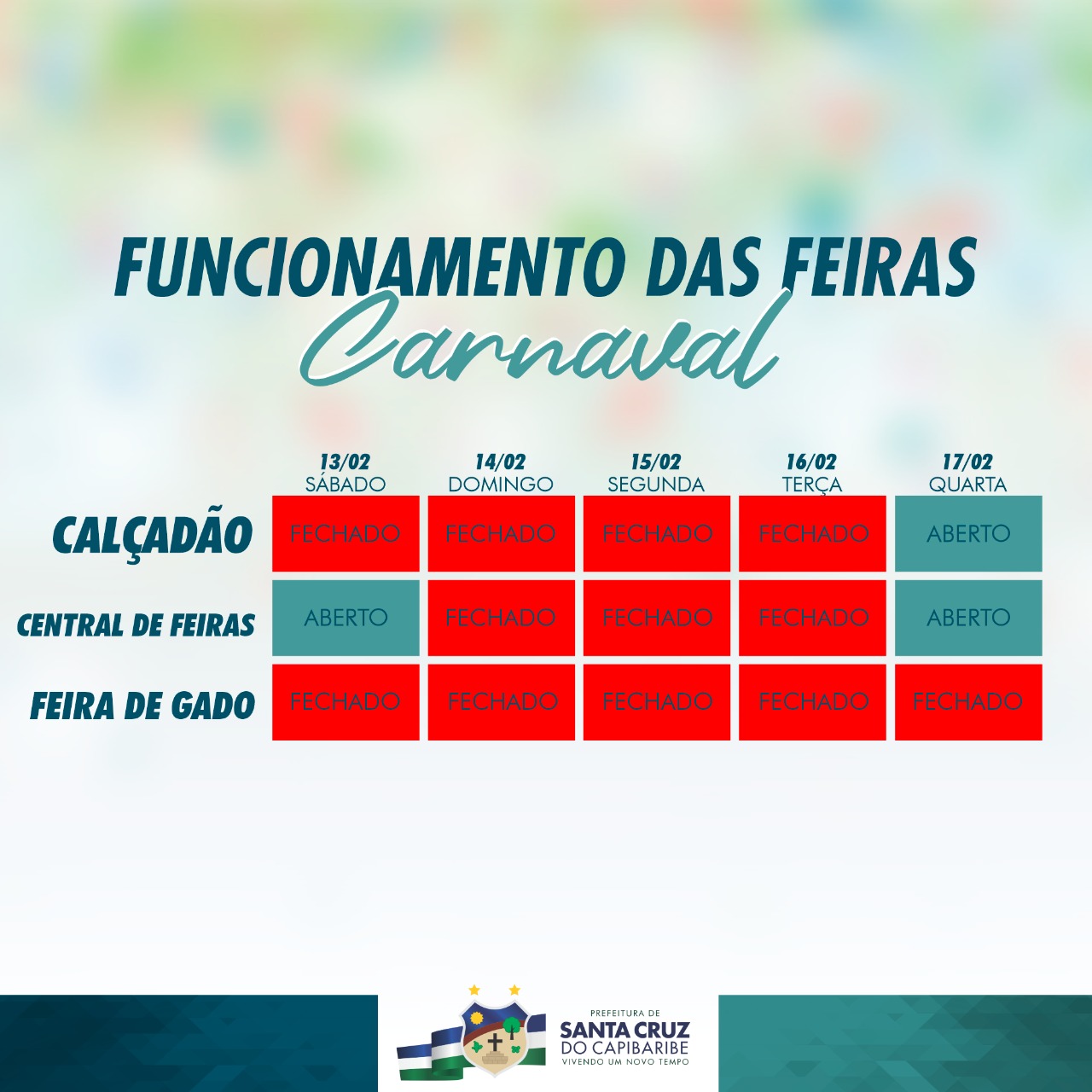 FUNCIONAMENTO DAS FEIRAS
Carnaval

| | 13/02 SÁBADO | 14/02 DOMINGO | 15/02 SEGUNDA | 16/02 TERÇA | 17/02 QUARTA |
|---|---|---|---|---|---|
| CALÇADÃO | FECHADO | FECHADO | FECHADO | FECHADO | ABERTO |
| CENTRAL DE FEIRAS | ABERTO | FECHADO | FECHADO | FECHADO | ABERTO |
| FEIRA DE GADO | FECHADO | FECHADO | FECHADO | FECHADO | FECHADO |

PREFEITURA DE
SANTA CRUZ
DO CAPIBARIBE
VIVENDO UM NOVO TEMPO